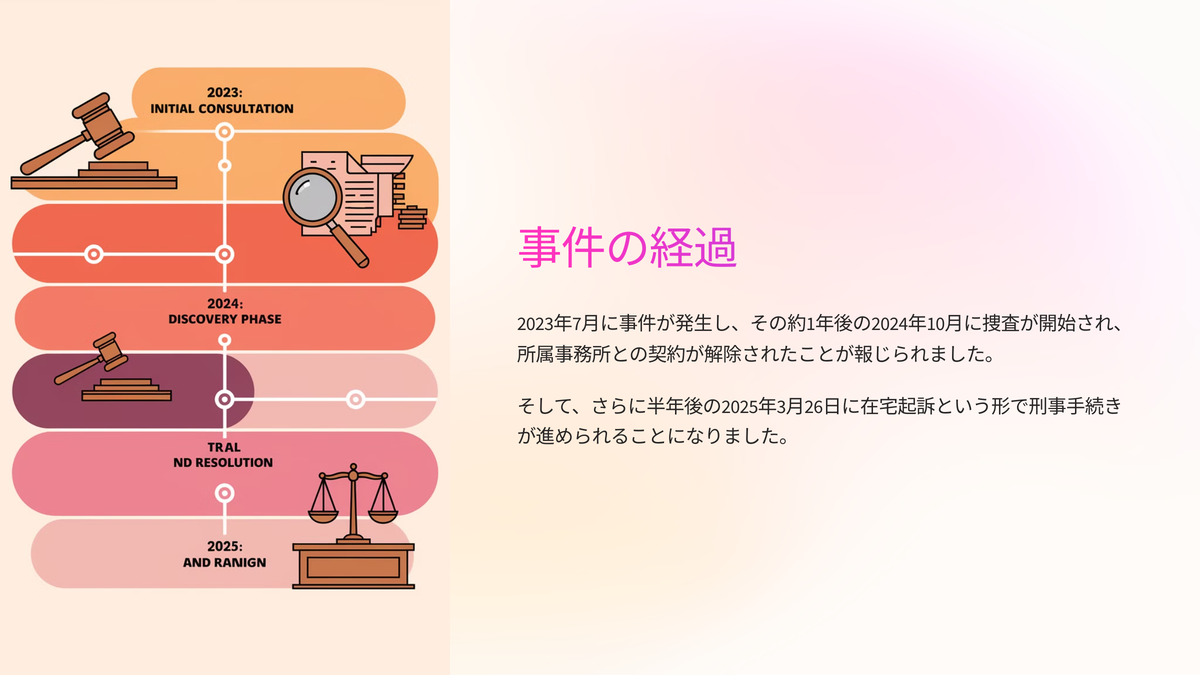 2023:
INITIAL CONSULTATION

2024:
DISCOVERY PHASE

TRAL
ND RESOLUTION

2025:
AND RANIGN

事件の経過

2023年7月に事件が発生し、その約1年後の2024年10月に捜査が開始され、所属事務所との契約が解除されたことが報じられました。

そして、さらに半年後の2025年3月26日に在宅起訴という形で刑事手続きが進められることになりました。